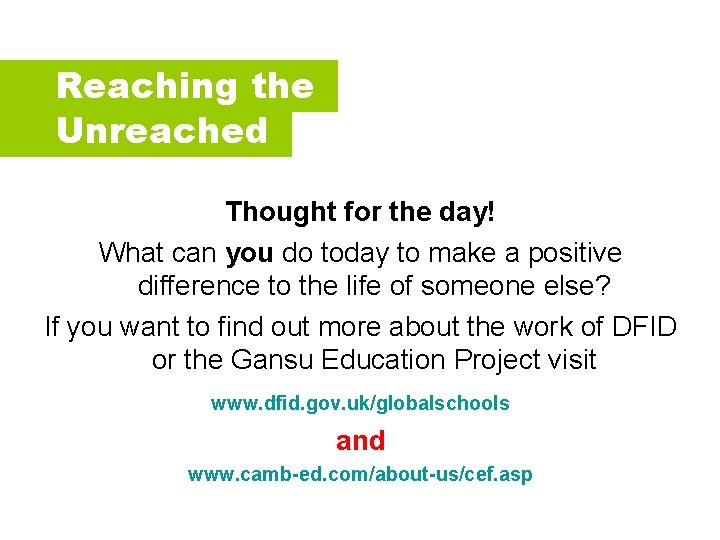 Reaching the Unreached

Thought for the day!

What can you do today to make a positive difference to the life of someone else?

If you want to find out more about the work of DFID or the Gansu Education Project visit

www.dfid.gov.uk/globalschools

and

www.camb-ed.com/about-us/cef.asp